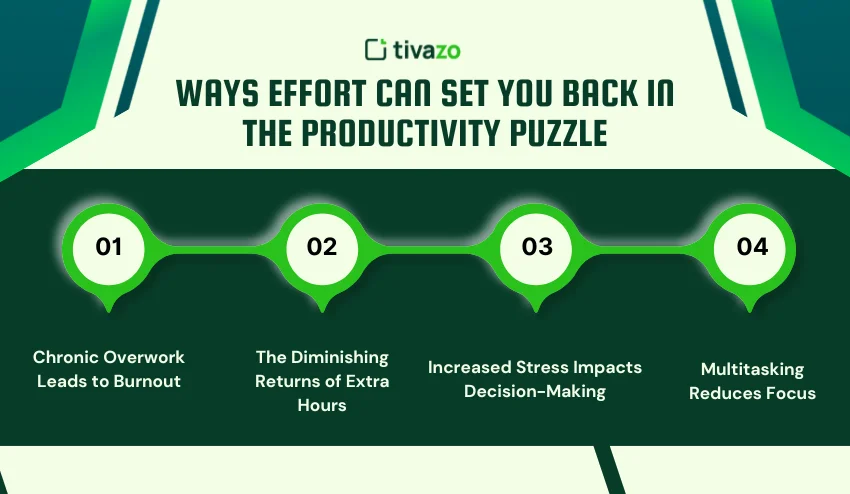 tivazo

WAYS EFFORT CAN SET YOU BACK IN THE PRODUCTIVITY PUZZLE

01

02

03

04

Chronic Overwork Leads to Burnout

The Diminishing Returns of Extra Hours

Increased Stress Impacts Decision-Making

Multitasking Reduces Focus